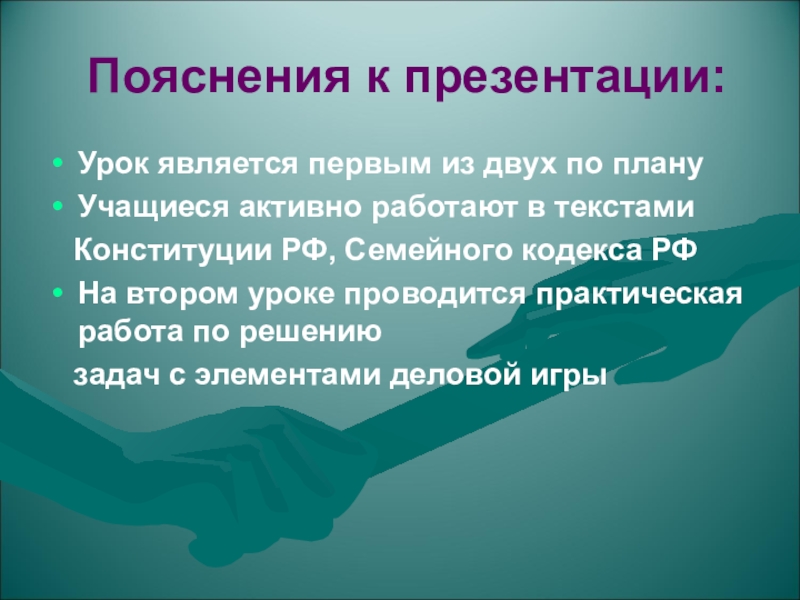 Пояснения к презентации:

• Урок является первым из двух по плану
• Учащиеся активно работают в текстами Конституции РФ, Семейного кодекса РФ
• На втором уроке проводится практическая работа по решению задач с элементами деловой игры